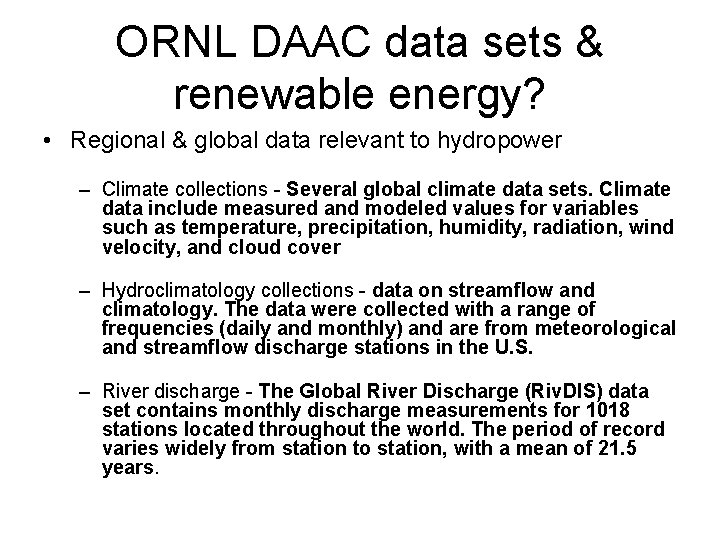 ORNL DAAC data sets & renewable energy?

• Regional & global data relevant to hydropower

– Climate collections - Several global climate data sets. Climate data include measured and modeled values for variables such as temperature, precipitation, humidity, radiation, wind velocity, and cloud cover

– Hydroclimatology collections - data on streamflow and climatology. The data were collected with a range of frequencies (daily and monthly) and are from meteorological and streamflow discharge stations in the U.S.

– River discharge - The Global River Discharge (RivDIS) data set contains monthly discharge measurements for 1018 stations located throughout the world. The period of record varies widely from station to station, with a mean of 21.5 years.